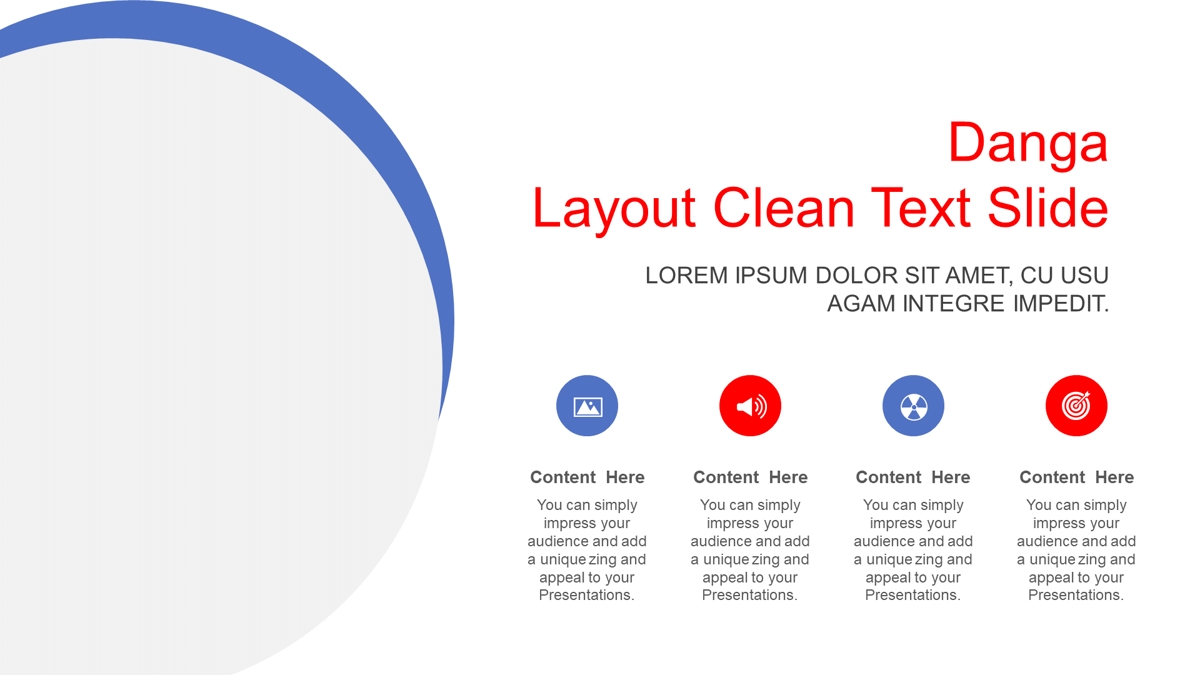 Danga
Layout Clean Text Slide

LOREM IPSUM DOLOR SIT AMET, CU USU AGAM INTEGRE IMPEDIT.

Content Here
You can simply impress your audience and add a unique zing and appeal to your Presentations.

Content Here
You can simply impress your audience and add a unique zing and appeal to your Presentations.

Content Here
You can simply impress your audience and add a unique zing and appeal to your Presentations.

Content Here
You can simply impress your audience and add a unique zing and appeal to your Presentations.